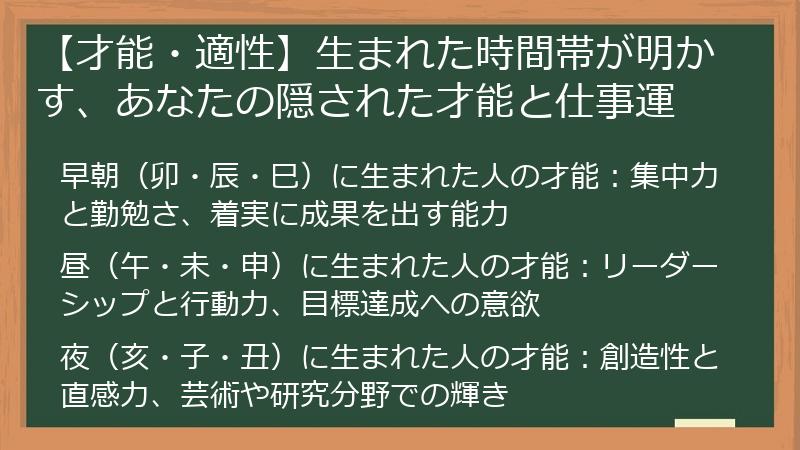 【才能・適性】生まれた時間帯が明かす、あなたの隠された才能と仕事運

早朝（卯・辰・巳）に生まれた人の才能：集中力と勤勉さ、着実に成果を出す能力

昼（午・未・申）に生まれた人の才能：リーダーシップと行動力、目標達成への意欲

夜（亥・子・丑）に生まれた人の才能：創造性と直感力、芸術や研究分野での輝き